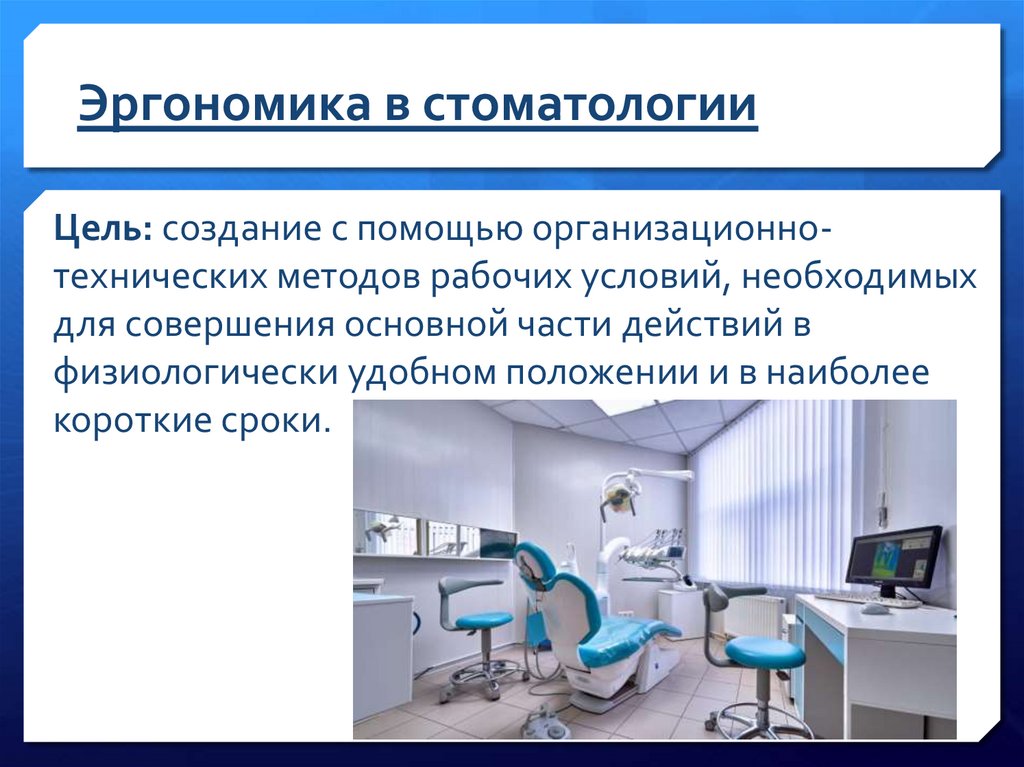 Эргономика в стоматологии

Цель: создание с помощью организационно-технических методов рабочих условий, необходимых для совершения основной части действий в физиологически удобном положении и в наиболее короткие сроки.